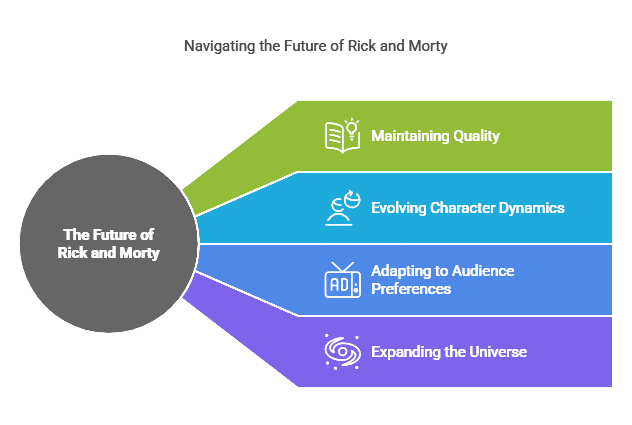 Navigating the Future of Rick and Morty

The Future of Rick and Morty

Maintaining Quality

Evolving Character Dynamics

AD

Adapting to Audience Preferences

Expanding the Universe